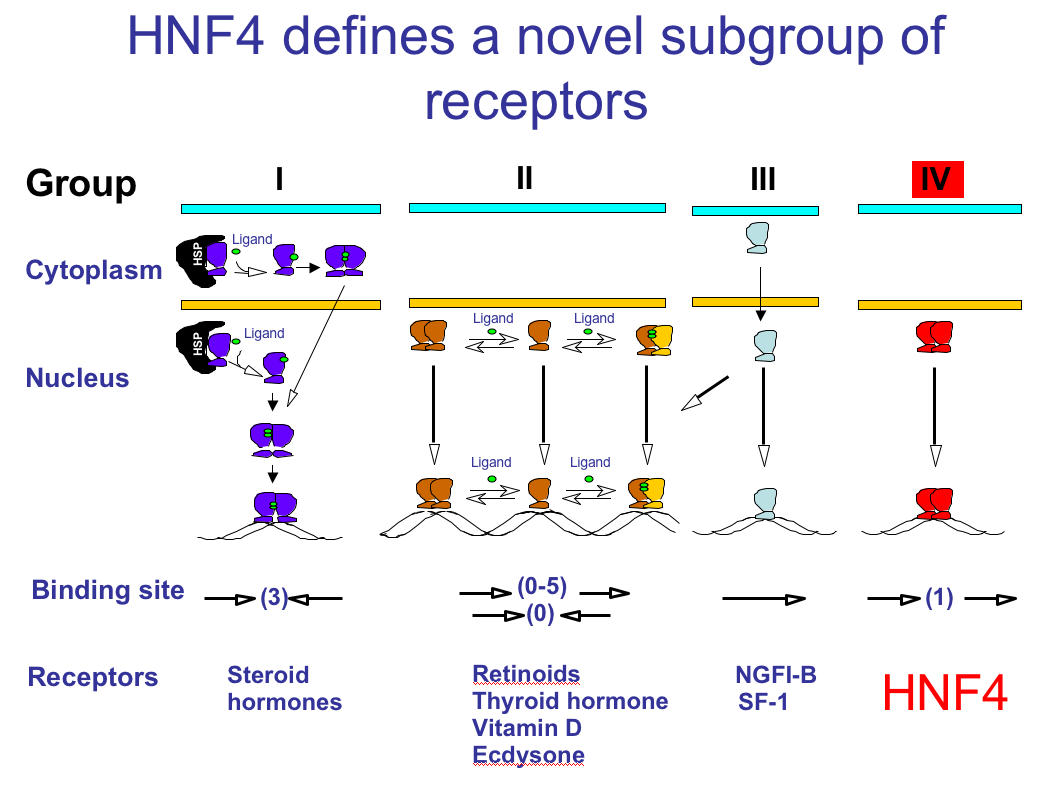 HNF4 defines a novel subgroup of receptors

Group I II III IV

Cytoplasm

HSP Ligand

Nucleus

HSP Ligand

Ligand Ligand

Ligand Ligand

Binding site (3) (0-5) (0) (1)

Receptors

Steroid hormones

Retinoids
Thyroid hormone
Vitamin D
Ecdysone

NGFI-B
SF-1

HNF4